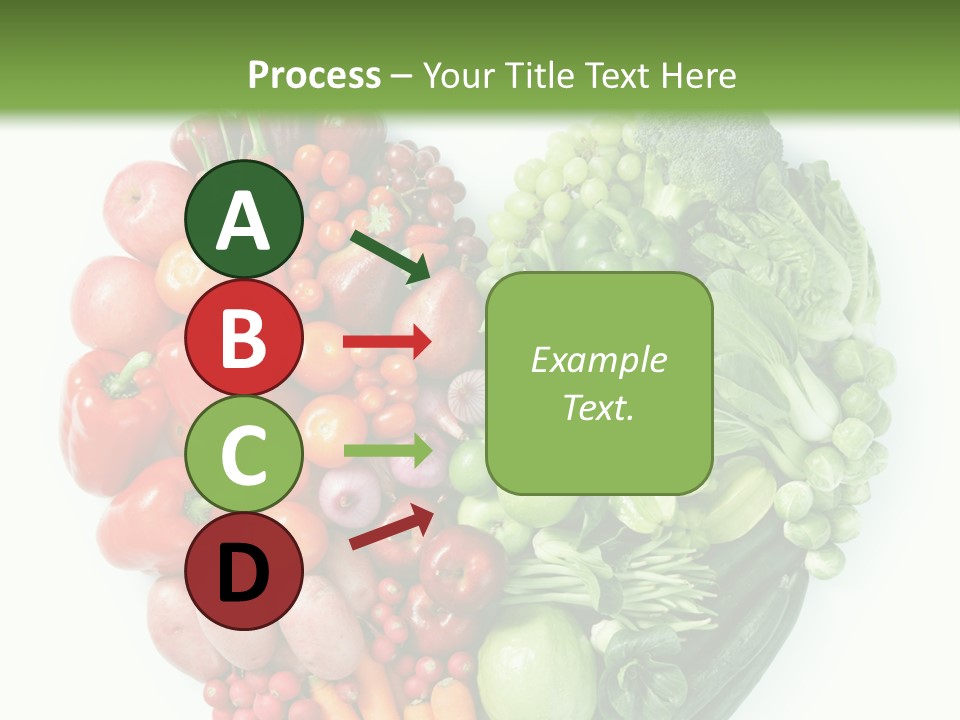 Process – Your Title Text Here

A

B

C

D

Example Text.